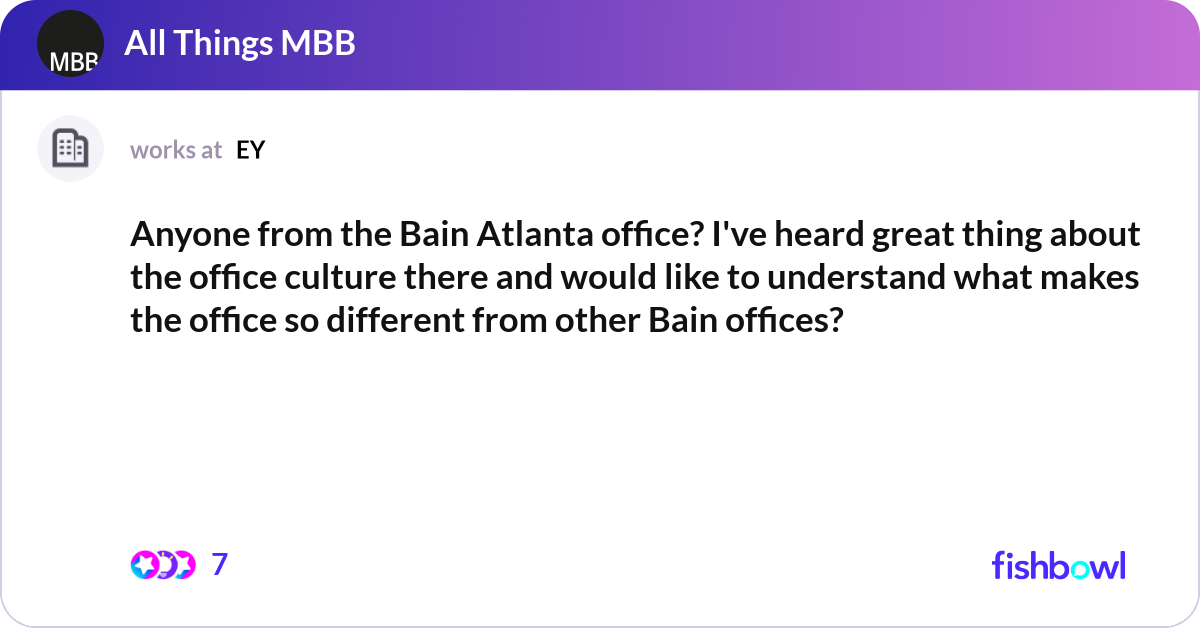 MBB

All Things MBB

works at EY

Anyone from the Bain Atlanta office? I've heard great thing about the office culture there and would like to understand what makes the office so different from other Bain offices?

7

fishbowl